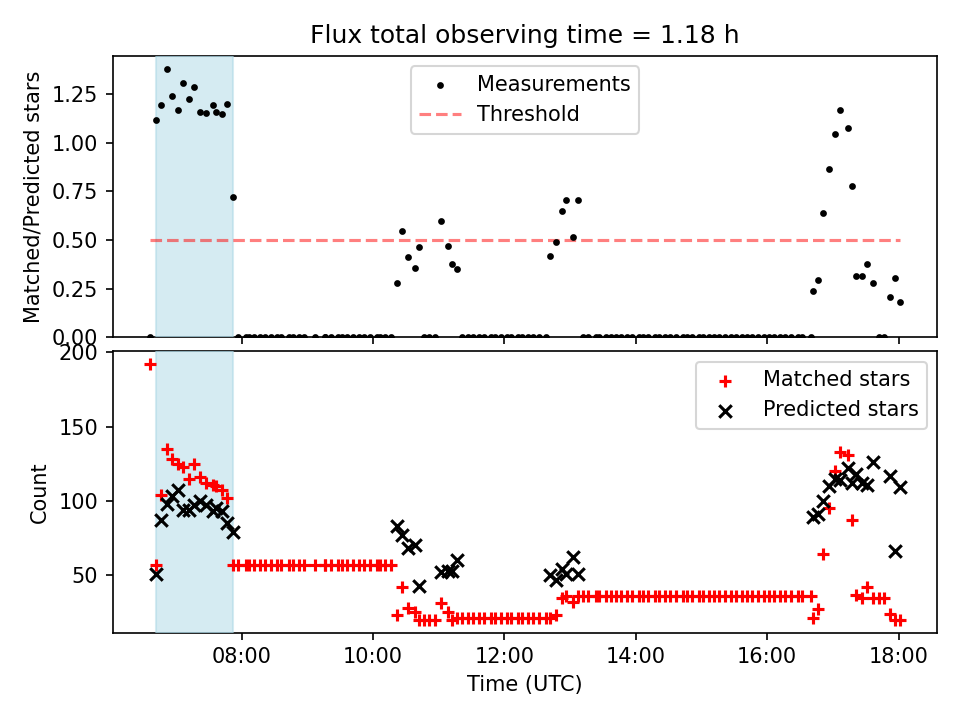 Flux total observing time = 1.18 h

Matched/Predicted stars

1.25
1.00
0.75
0.50
0.25
0.00

Measurements
Threshold

Count

200
150
100
50

Matched stars
Predicted stars

08:00
10:00
12:00
14:00
16:00
18:00

Time (UTC)